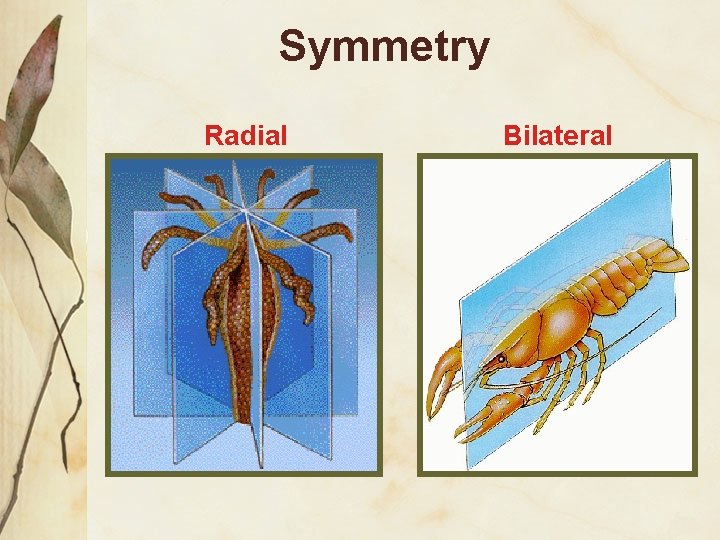 Symmetry

Radial

Bilateral